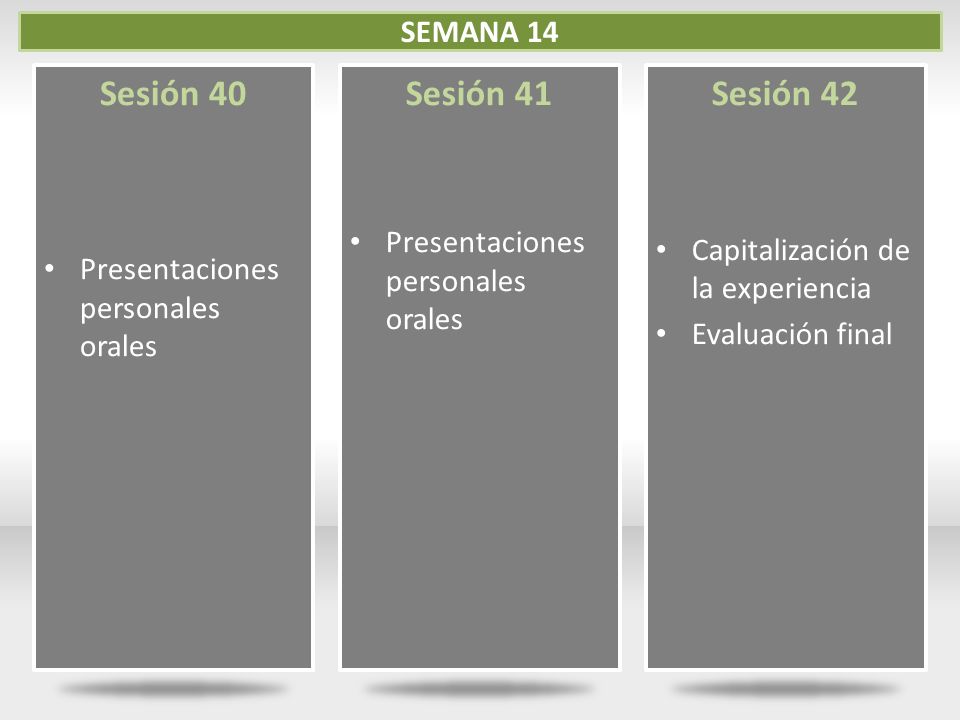 SEMANA 14

Sesión 40

• Presentaciones personales orales

Sesión 41

• Presentaciones personales orales

Sesión 42

• Capitalización de la experiencia
• Evaluación final